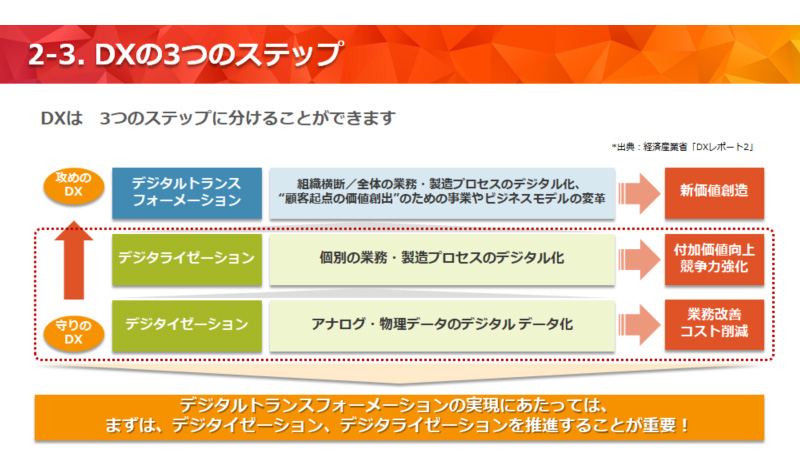 2-3. DXの3つのステップ

DXは　3つのステップに分けることができます

*出典：経済産業省「DXレポート2」

攻めのDX

デジタルトランスフォーメーション

組織横断／全体の業務・製造プロセスのデジタル化、“顧客起点の価値創出”のための事業やビジネスモデルの変革

新価値創造

デジタライゼーション

個別の業務・製造プロセスのデジタル化

付加価値向上
競争力強化

守りのDX

デジタイゼーション

アナログ・物理データのデジタル データ化

業務改善
コスト削減

デジタルトランスフォーメーションの実現にあたっては、まずは、デジタイゼーション、デジタライゼーションを推進することが重要！